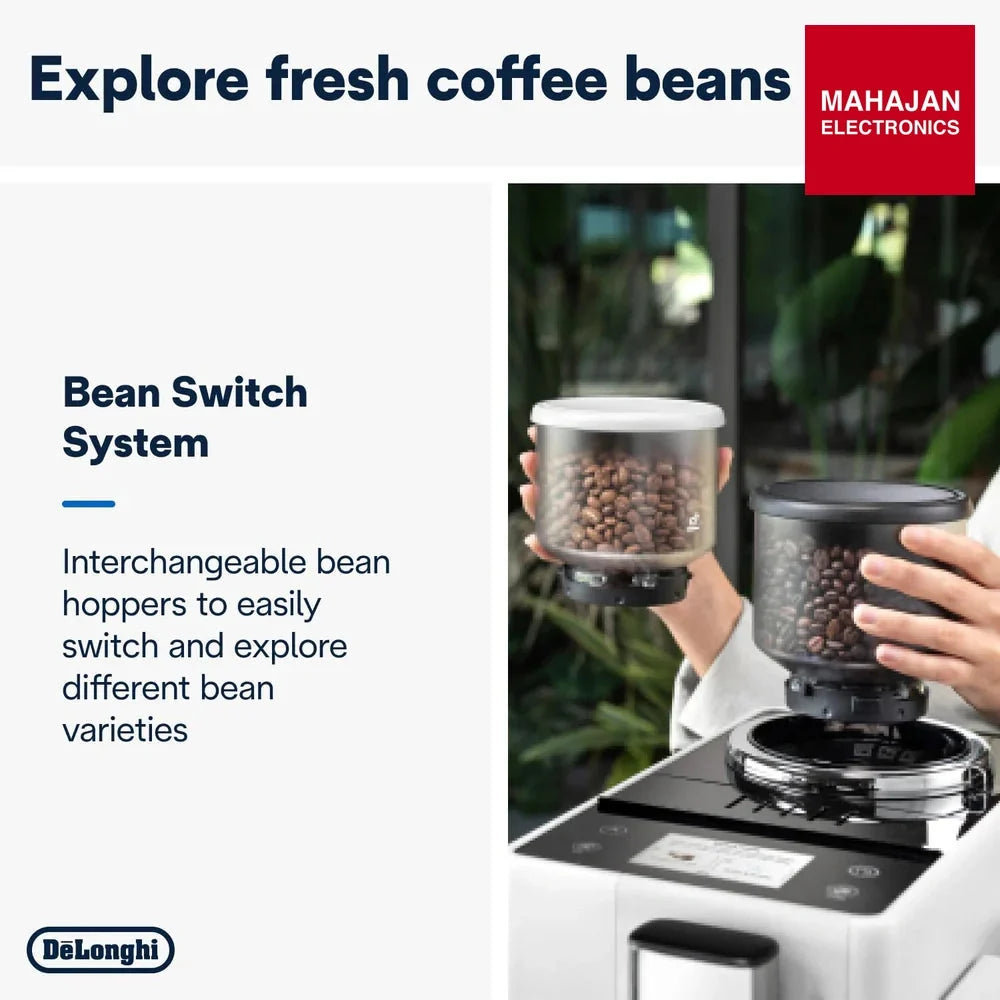 Explore fresh coffee beans

MAHAJAN
ELECTRONICS

Bean Switch System

Interchangeable bean hoppers to easily switch and explore different bean varieties

DēLonghi